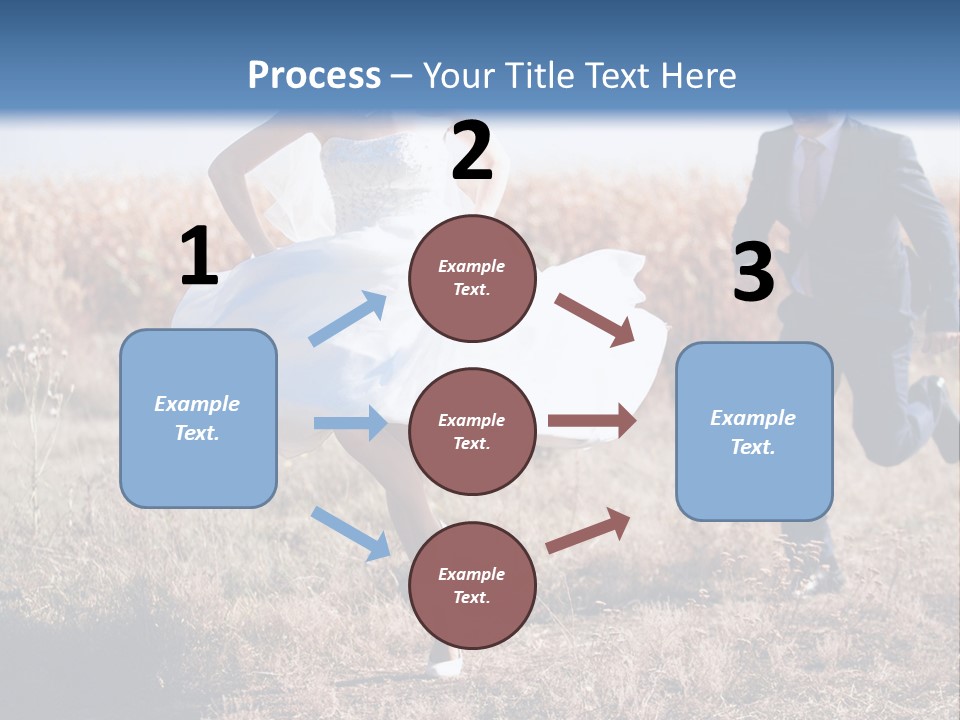 Process – Your Title Text Here

1

Example Text.

2

Example Text.

Example Text.

Example Text.

3

Example Text.